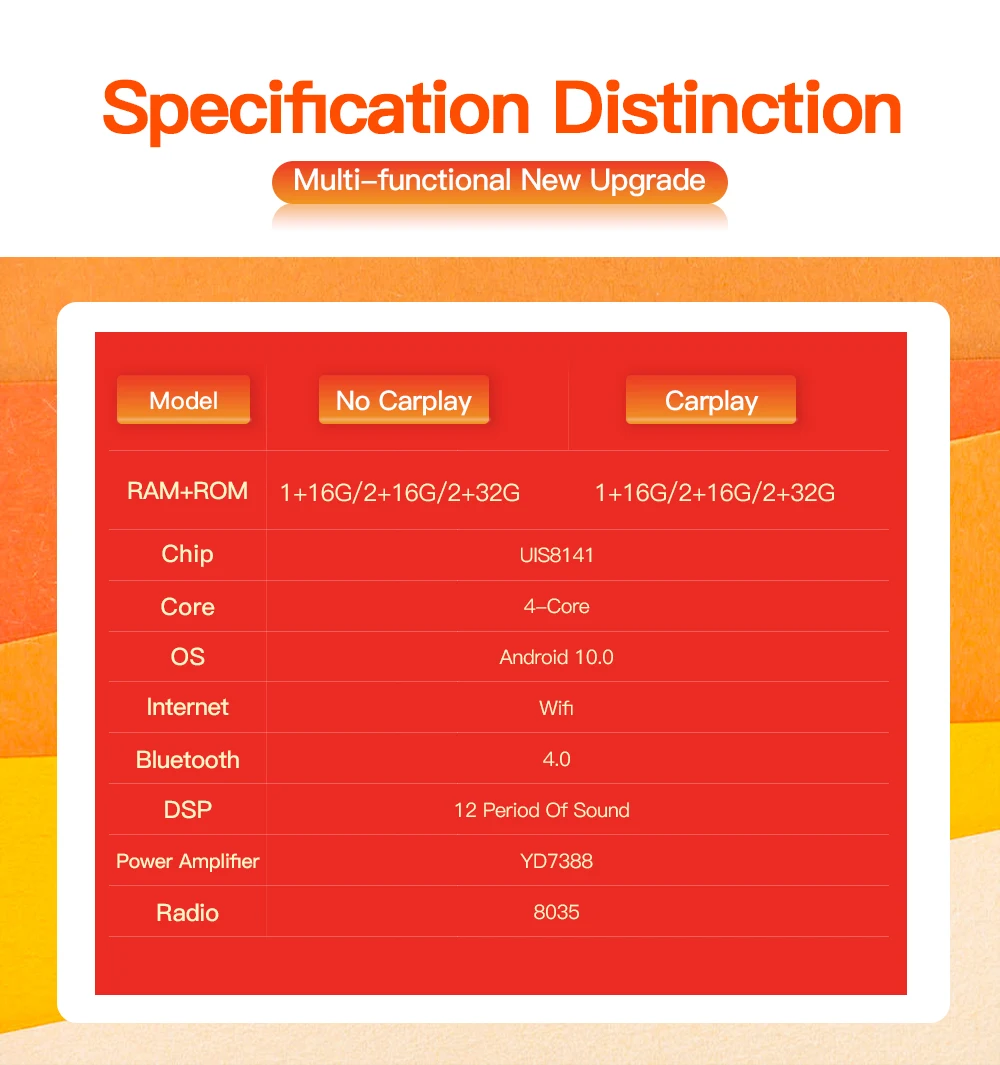 Specification Distinction

Multi–functional New Upgrade

| Model | No Carplay | Carplay |
|---|---|---|
| RAM+ROM | 1+16G/2+16G/2+32G | 1+16G/2+16G/2+32G |
| Chip | UIS8141 | |
| Core | 4–Core | |
| OS | Android 10.0 | |
| Internet | Wifi | |
| Bluetooth | 4.0 | |
| DSP | 12 Period Of Sound | |
| Power Amplifier | YD7388 | |
| Radio | 8035 | |